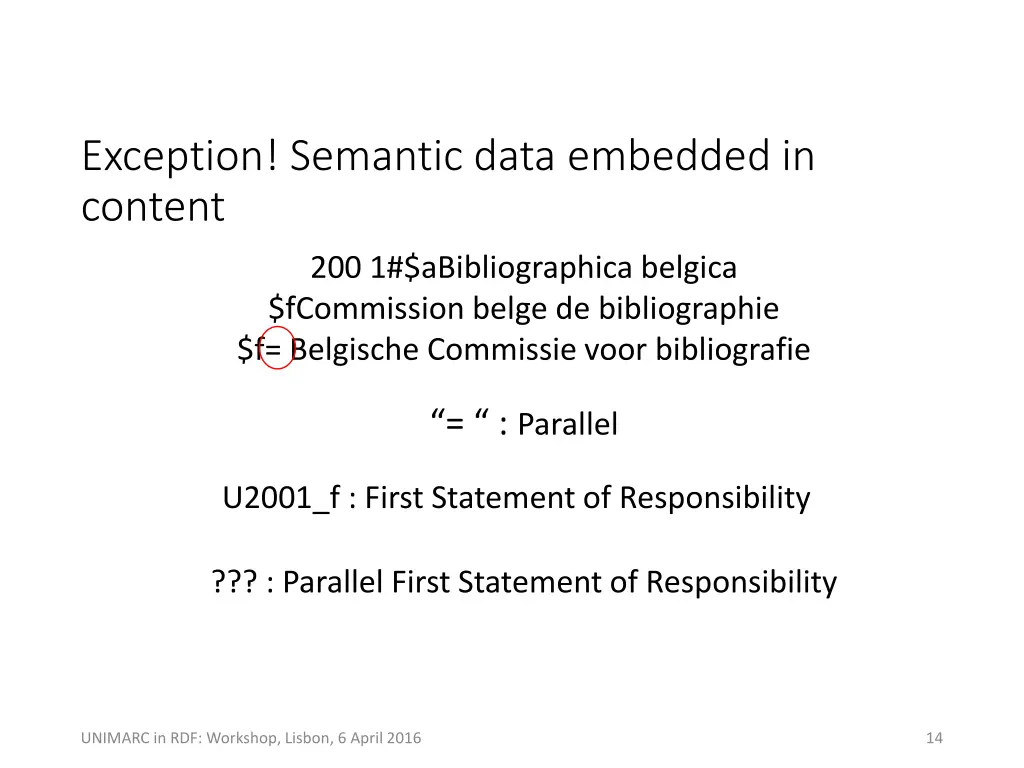 Exception! Semantic data embedded in content

200 1#\$aBibliographica belgica
\$fCommission belge de bibliographie
\$f= Belgische Commissie voor bibliografie

“= “ : Parallel

U2001_f : First Statement of Responsibility

??? : Parallel First Statement of Responsibility

UNIMARC in RDF: Workshop, Lisbon, 6 April 2016

14